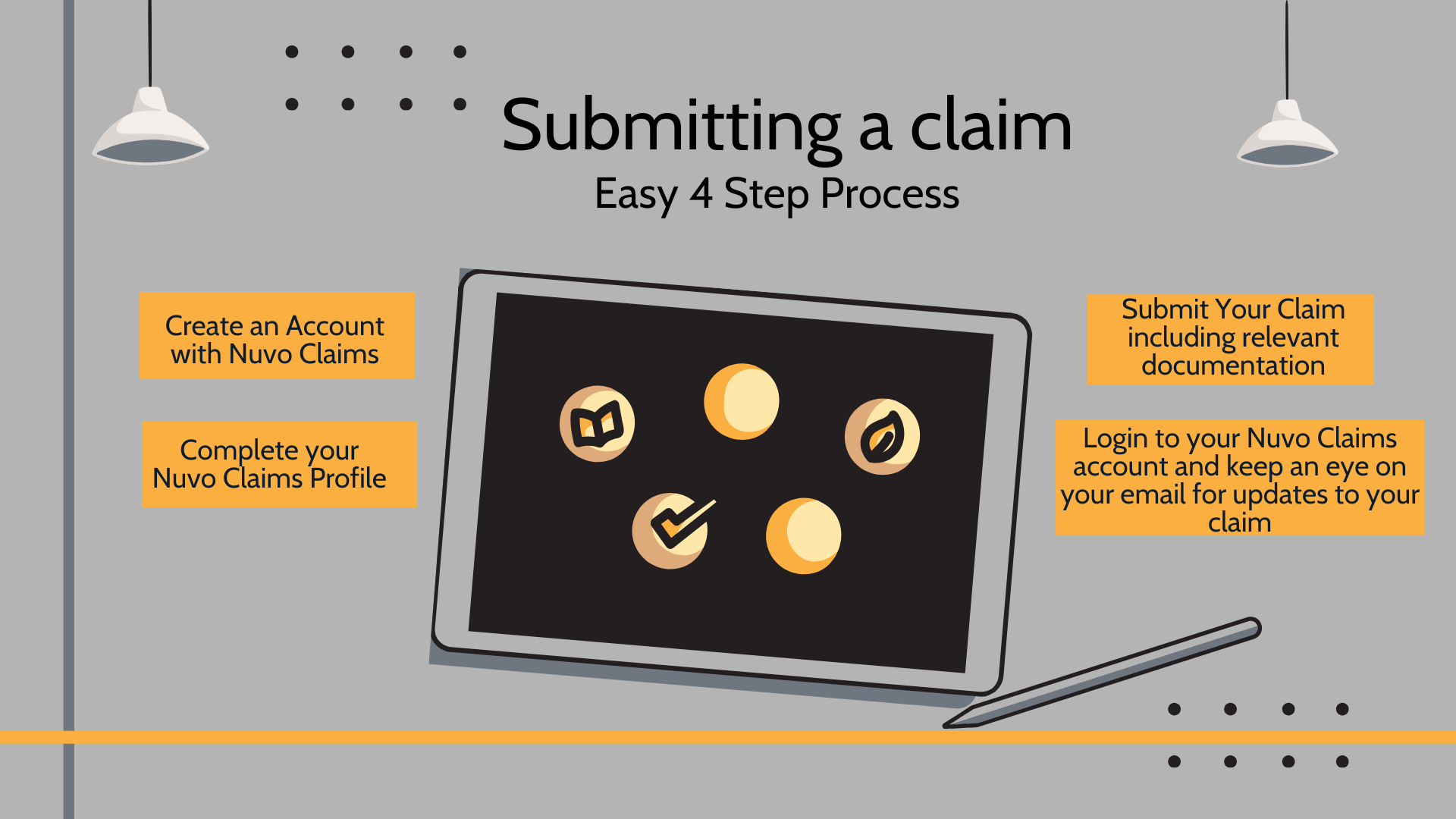 Submitting a claim
Easy 4 Step Process

Create an Account with Nuvo Claims

Complete your Nuvo Claims Profile

Submit Your Claim including relevant documentation

Login to your Nuvo Claims account and keep an eye on your email for updates to your claim